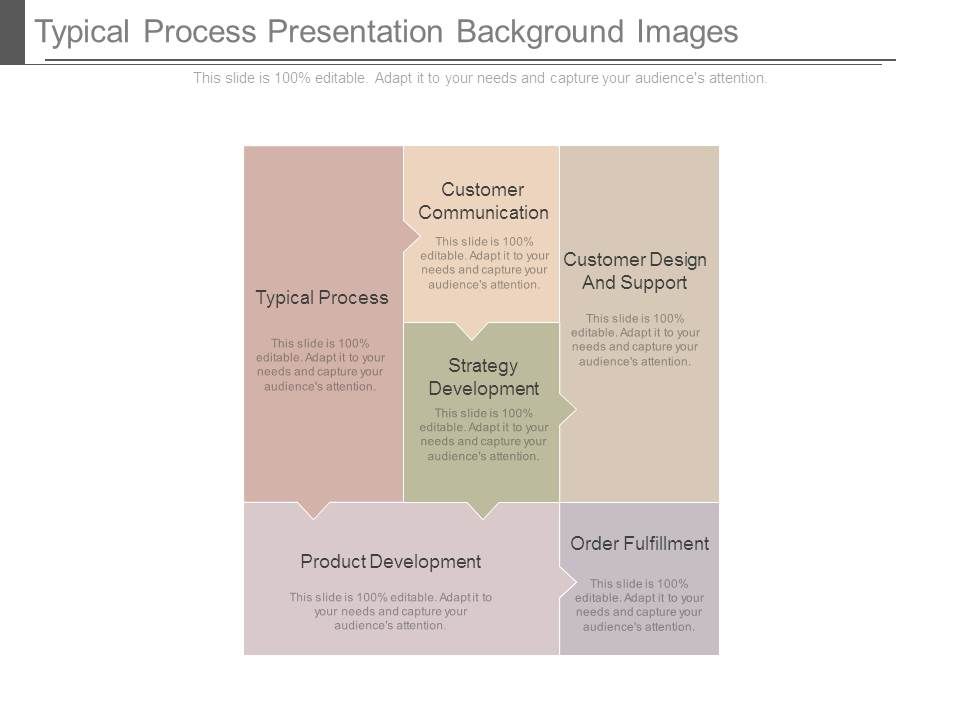 Typical Process Presentation Background Images

This slide is 100% editable. Adapt it to your needs and capture your audience's attention.

Typical Process

This slide is 100% editable. Adapt it to your needs and capture your audience's attention.

Customer Communication

This slide is 100% editable. Adapt it to your needs and capture your audience's attention.

Strategy Development

This slide is 100% editable. Adapt it to your needs and capture your audience's attention.

Customer Design And Support

This slide is 100% editable. Adapt it to your needs and capture your audience's attention.

Product Development

This slide is 100% editable. Adapt it to your needs and capture your audience's attention.

Order Fulfillment

This slide is 100% editable. Adapt it to your needs and capture your audience's attention.